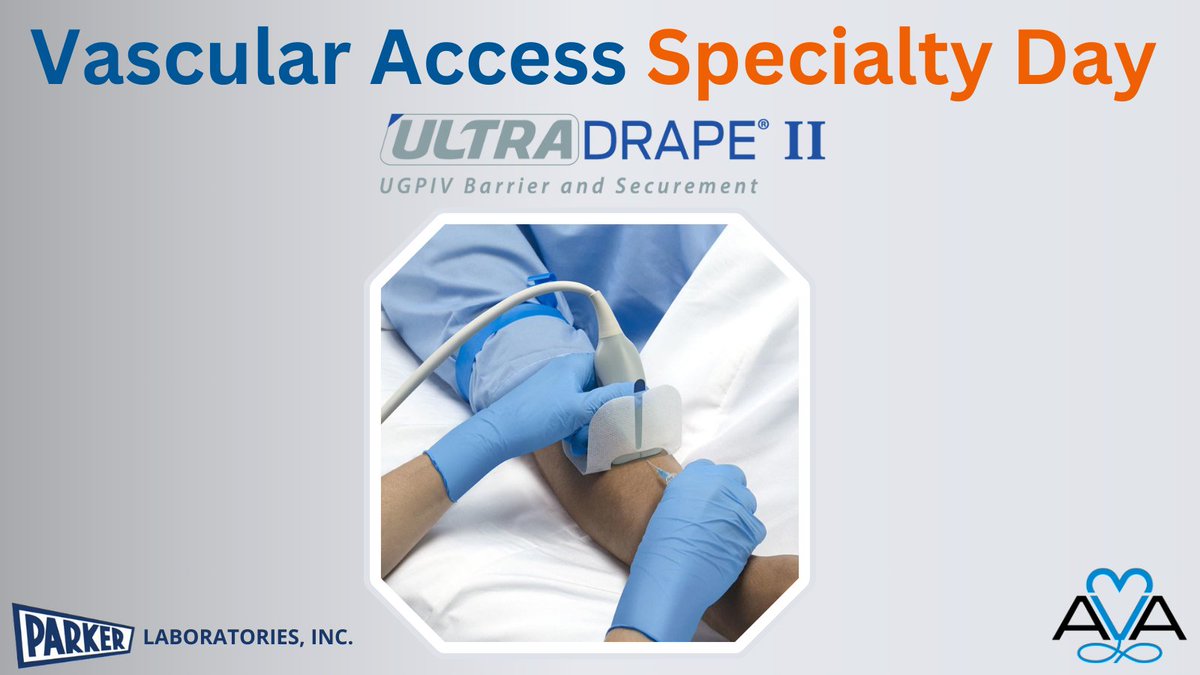 Vascular Access Specialty Day

ULTRADRAPE® II
UGPIV Barrier and Securement

PARKER LABORATORIES, INC.

AVA